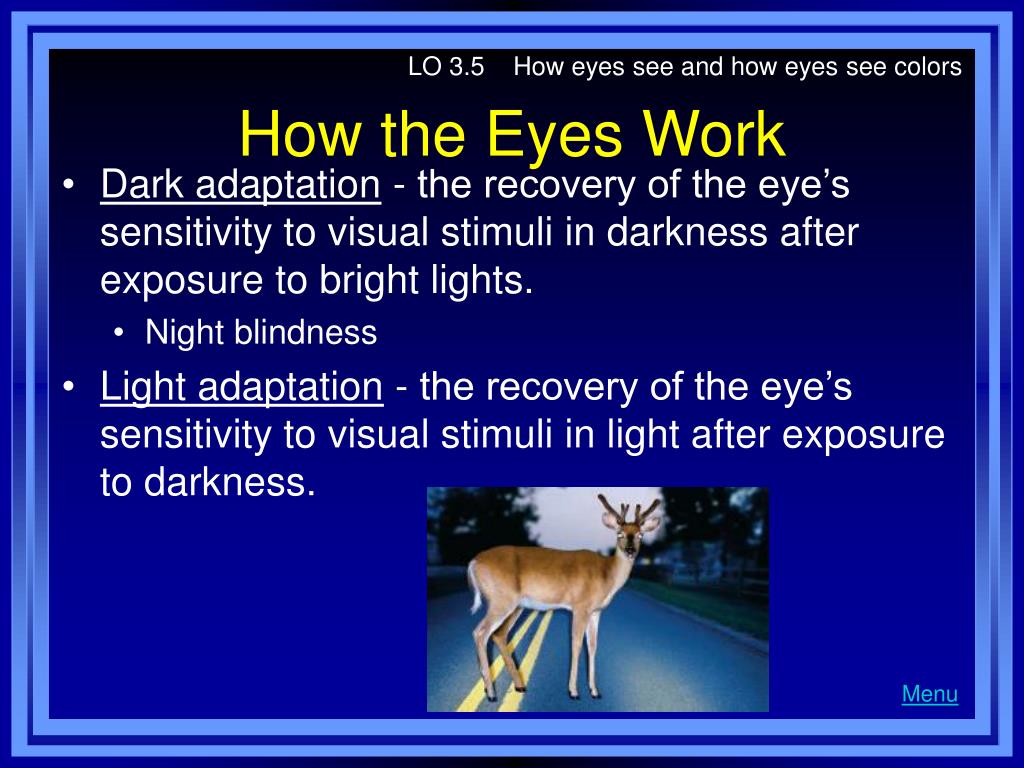 LO 3.5 How eyes see and how eyes see colors

How the Eyes Work

• Dark adaptation - the recovery of the eye's sensitivity to visual stimuli in darkness after exposure to bright lights.
  • Night blindness
• Light adaptation - the recovery of the eye's sensitivity to visual stimuli in light after exposure to darkness.

Menu